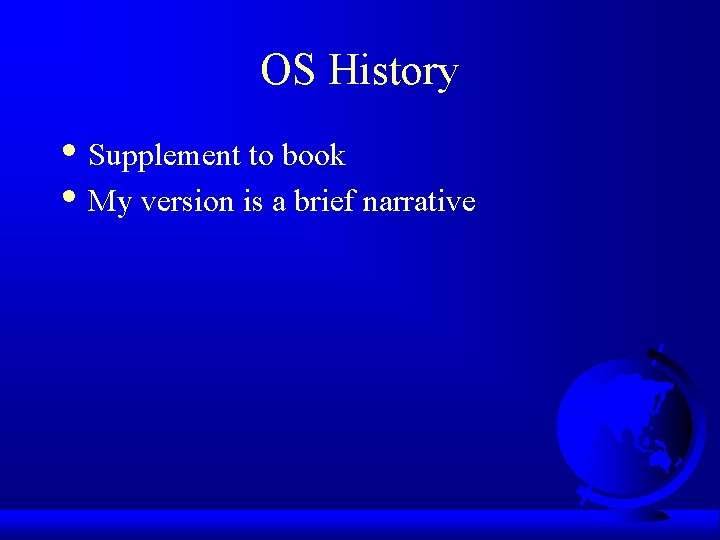 OS History

• Supplement to book
• My version is a brief narrative